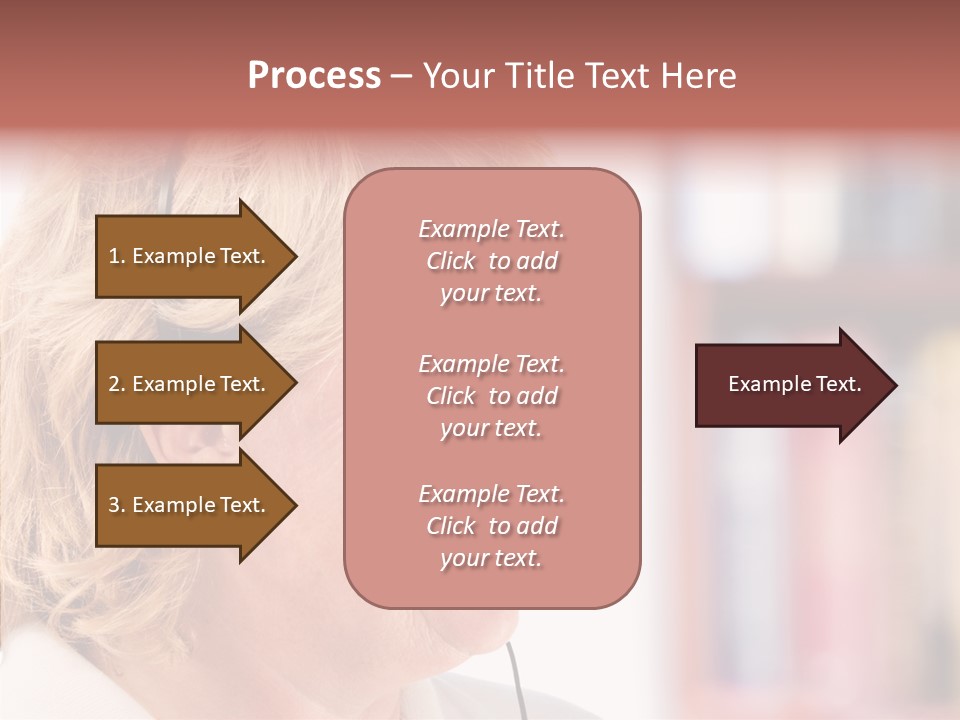 Process – Your Title Text Here

1. Example Text.

2. Example Text.

3. Example Text.

Example Text. Click to add your text.

Example Text. Click to add your text.

Example Text. Click to add your text.

Example Text.